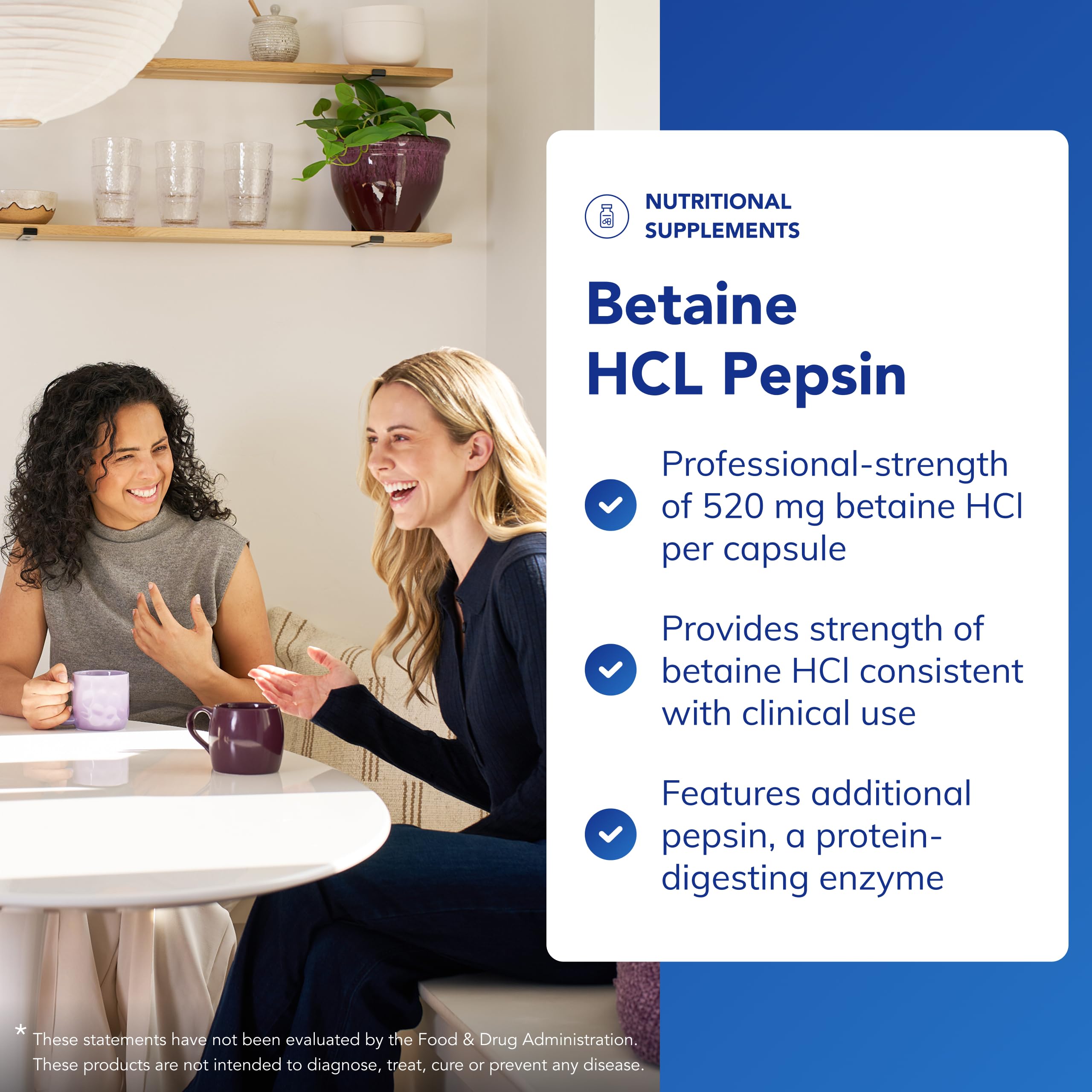 NUTRITIONAL SUPPLEMENTS

Betaine HCL Pepsin

Professional-strength of 520 mg betaine HCl per capsule

Provides strength of betaine HCl consistent with clinical use

Features additional pepsin, a protein-digesting enzyme

* These statements have not been evaluated by the Food & Drug Administration. These products are not intended to diagnose, treat, cure or prevent any disease.